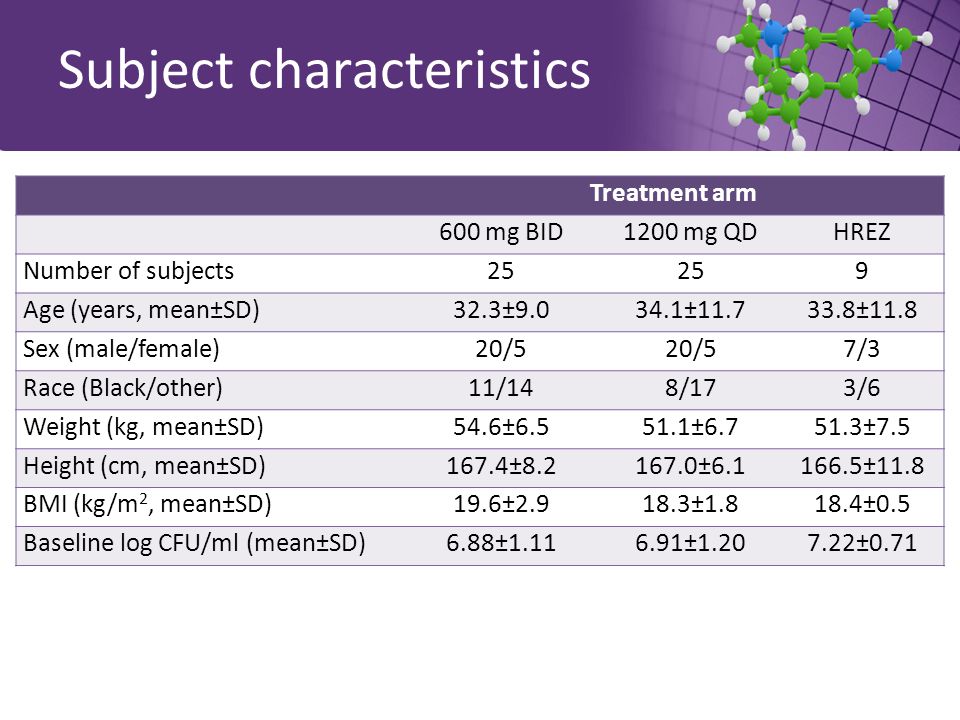 Subject characteristics

| | Treatment arm | | |
|---|---|---|---|
| | 600 mg BID | 1200 mg QD | HREZ |
| Number of subjects | 25 | 25 | 9 |
| Age (years, mean±SD) | 32.3±9.0 | 34.1±11.7 | 33.8±11.8 |
| Sex (male/female) | 20/5 | 20/5 | 7/3 |
| Race (Black/other) | 11/14 | 8/17 | 3/6 |
| Weight (kg, mean±SD) | 54.6±6.5 | 51.1±6.7 | 51.3±7.5 |
| Height (cm, mean±SD) | 167.4±8.2 | 167.0±6.1 | 166.5±11.8 |
| BMI (kg/m$^2$, mean±SD) | 19.6±2.9 | 18.3±1.8 | 18.4±0.5 |
| Baseline log CFU/ml (mean±SD) | 6.88±1.11 | 6.91±1.20 | 7.22±0.71 |